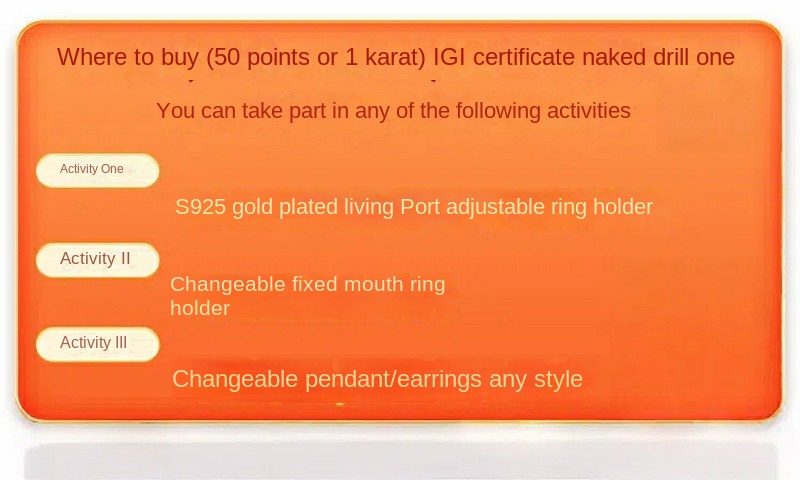 Where to buy (50 points or 1 karat) IGI certificate naked drill one

You can take part in any of the following activities

Activity One

S925 gold plated living Port adjustable ring holder

Activity II

Changeable fixed mouth ring holder

Activity III

Changeable pendant/earrings any style